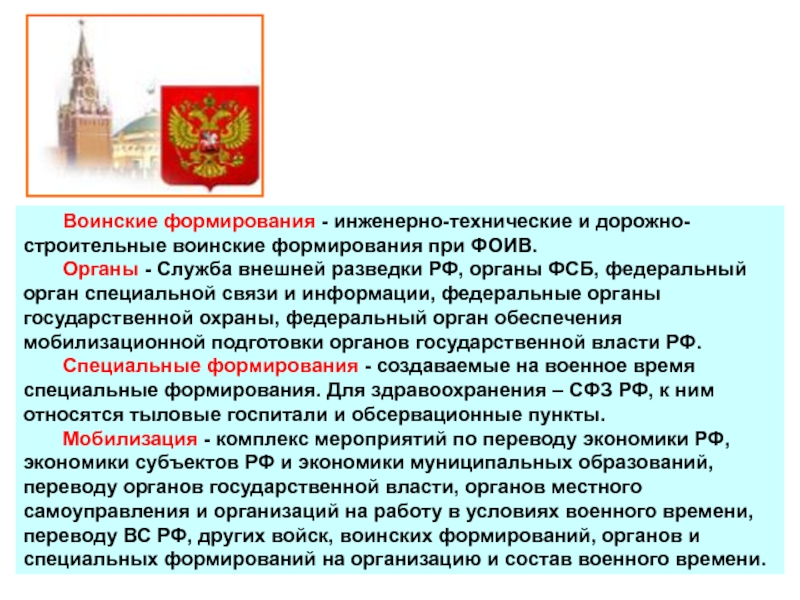 Воинские формирования - инженерно-технические и дорожно-строительные воинские формирования при ФОИВ.

Органы - Служба внешней разведки РФ, органы ФСБ, федеральный орган специальной связи и информации, федеральные органы государственной охраны, федеральный орган обеспечения мобилизационной подготовки органов государственной власти РФ.

Специальные формирования - создаваемые на военное время специальные формирования. Для здравоохранения – СФЗ РФ, к ним относятся тыловые госпитали и обсервационные пункты.

Мобилизация - комплекс мероприятий по переводу экономики РФ, экономики субъектов РФ и экономики муниципальных образований, переводу органов государственной власти, органов местного самоуправления и организаций на работу в условиях военного времени, переводу ВС РФ, других войск, воинских формирований, органов и специальных формирований на организацию и состав военного времени.